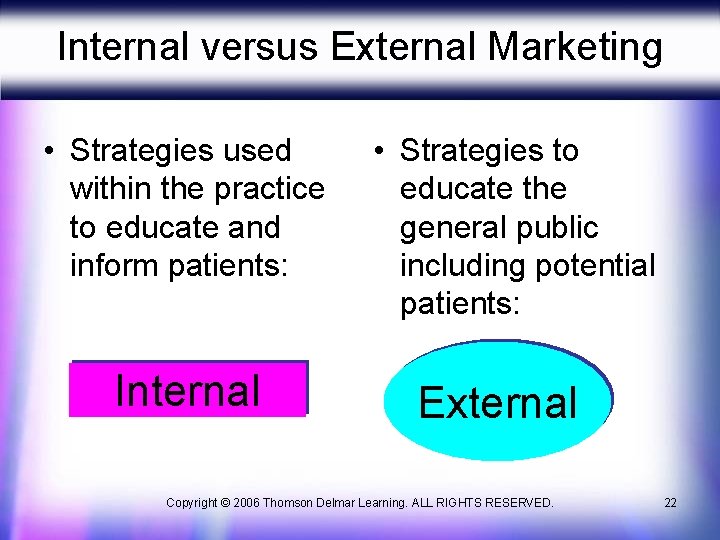 Internal versus External Marketing

• Strategies used within the practice to educate and inform patients:

Internal

• Strategies to educate the general public including potential patients:

External

Copyright © 2006 Thomson Delmar Learning. ALL RIGHTS RESERVED. 22